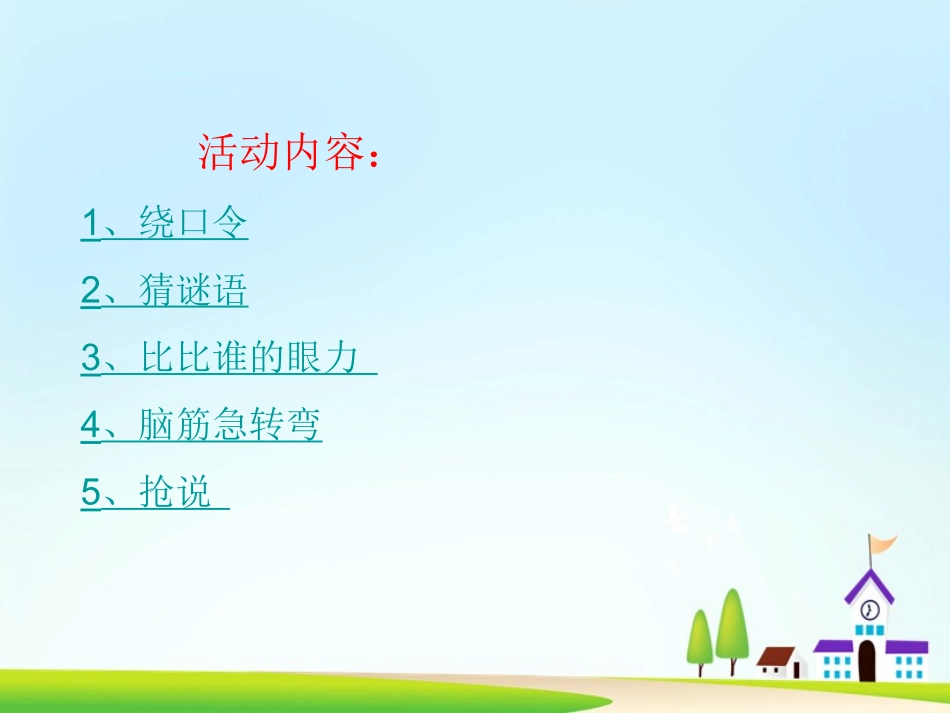 活动内容：

1、绕口令

2、猜谜语

3、比比谁的眼力

4、脑筋急转弯

5、抢说